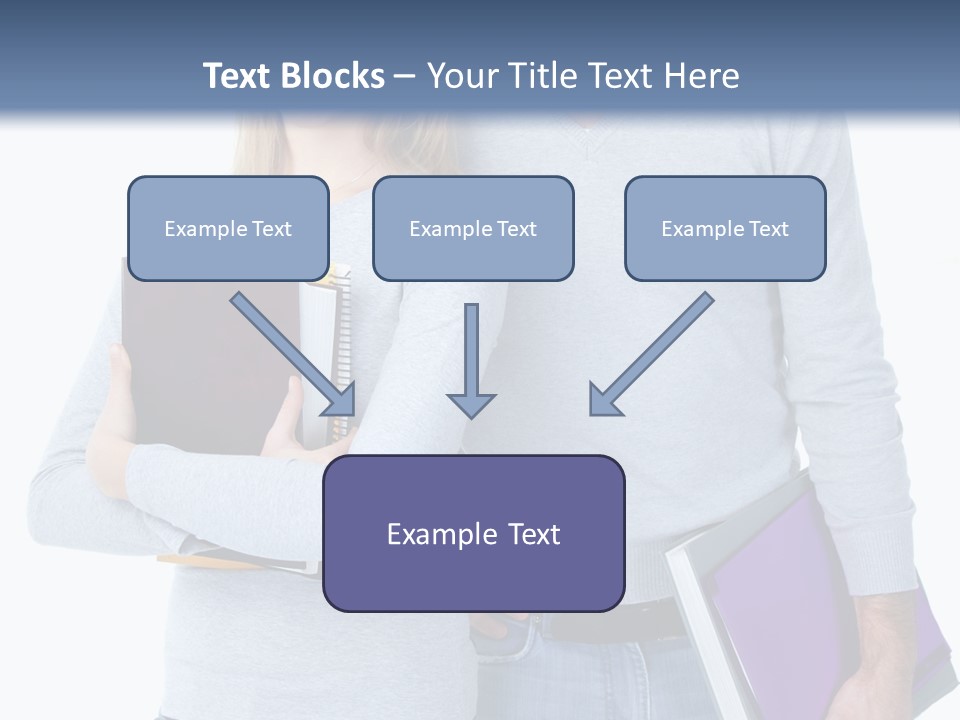 Text Blocks – Your Title Text Here

Example Text

Example Text

Example Text

Example Text